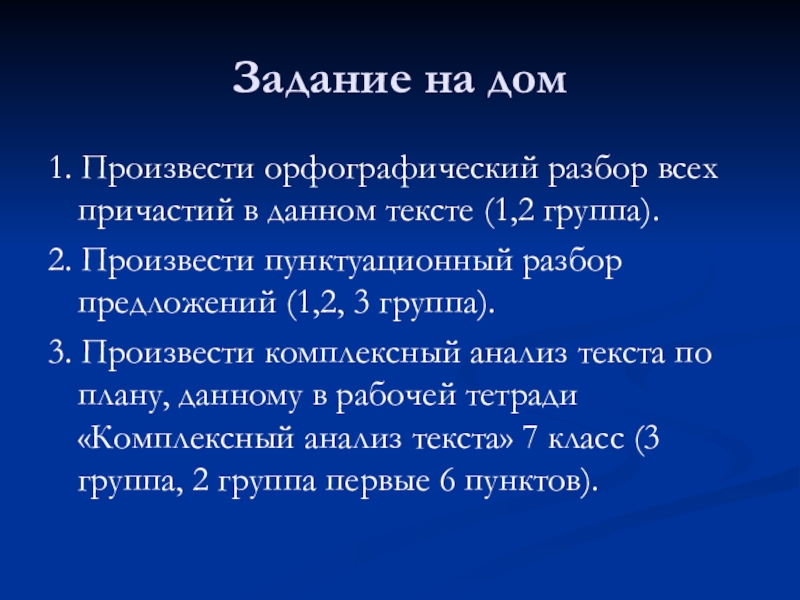 Задание на дом

1. Произвести орфографический разбор всех причастий в данном тексте (1,2 группа).

2. Произвести пунктуационный разбор предложений (1,2, 3 группа).

3. Произвести комплексный анализ текста по плану, данному в рабочей тетради «Комплексный анализ текста» 7 класс (3 группа, 2 группа первые 6 пунктов).